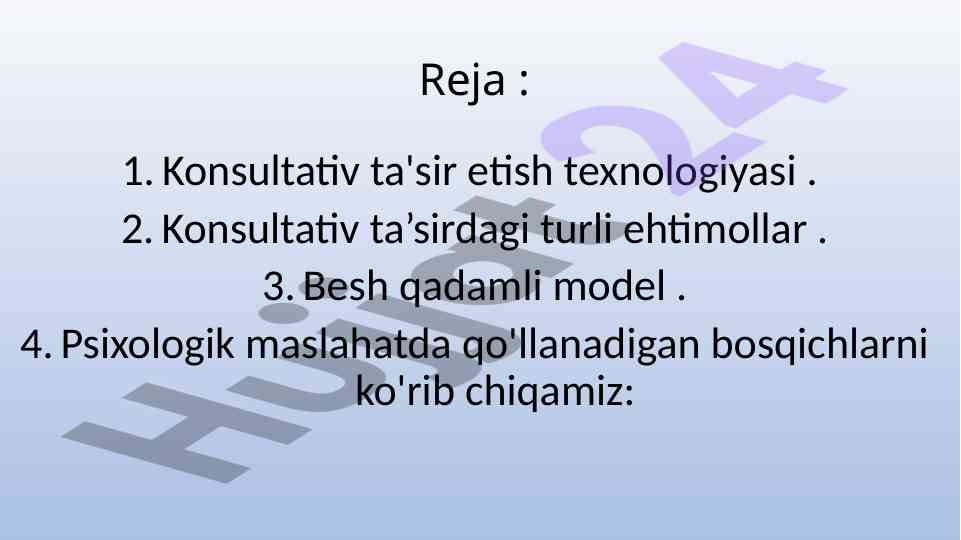 Reja :

1. Konsultativ ta'sir etish texnologiyasi .
2. Konsultativ ta’sirdagi turli ehtimollar .
3. Besh qadamli model .
4. Psixologik maslahatda qo'llanadigan bosqichlarni ko'rib chiqamiz:

Hujjat24